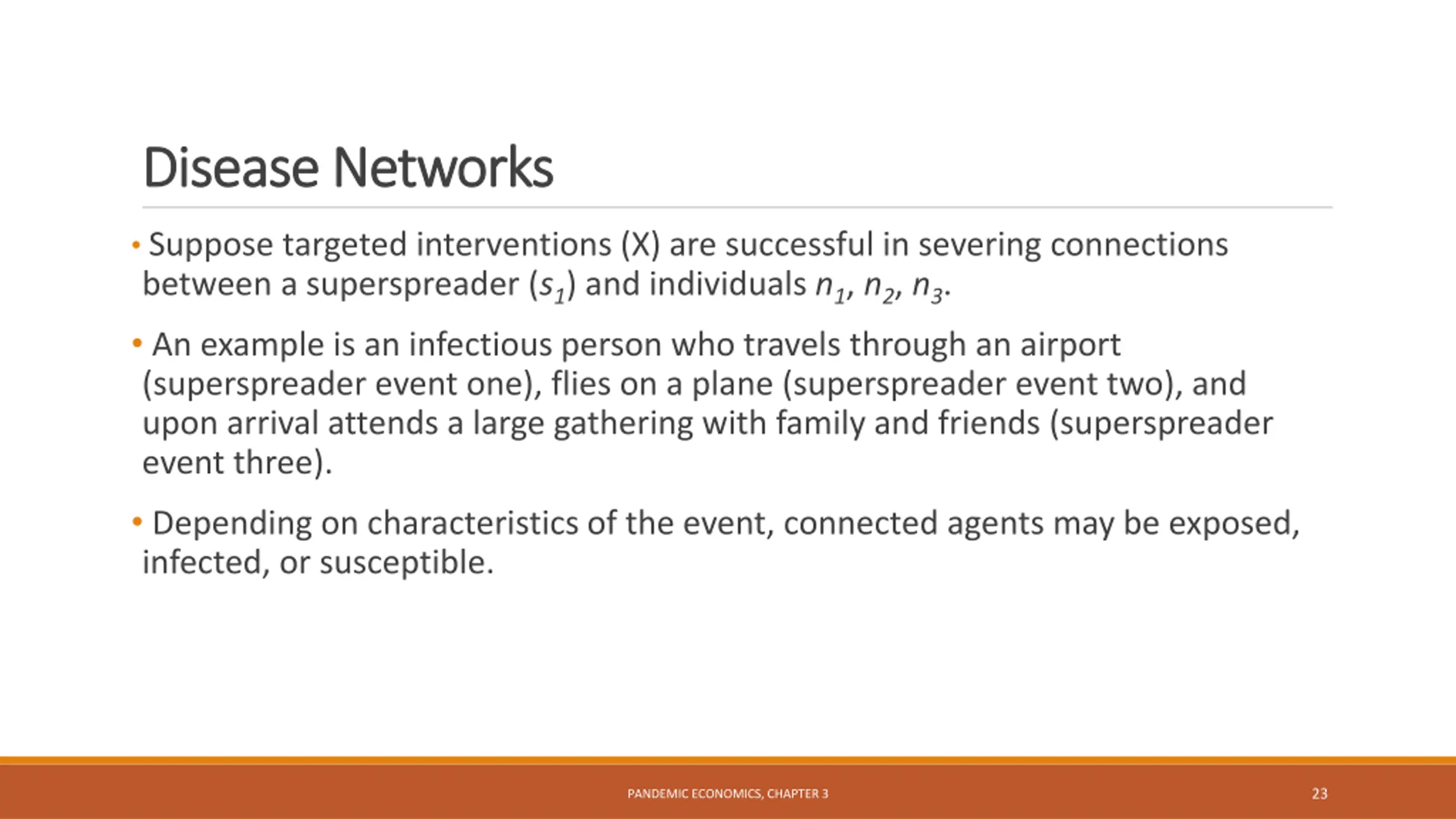 Disease Networks

• Suppose targeted interventions (X) are successful in severing connections between a superspreader ($s_1$) and individuals $n_1$, $n_2$, $n_3$.

• An example is an infectious person who travels through an airport (superspreader event one), flies on a plane (superspreader event two), and upon arrival attends a large gathering with family and friends (superspreader event three).

• Depending on characteristics of the event, connected agents may be exposed, infected, or susceptible.

PANDEMIC ECONOMICS, CHAPTER 3

23